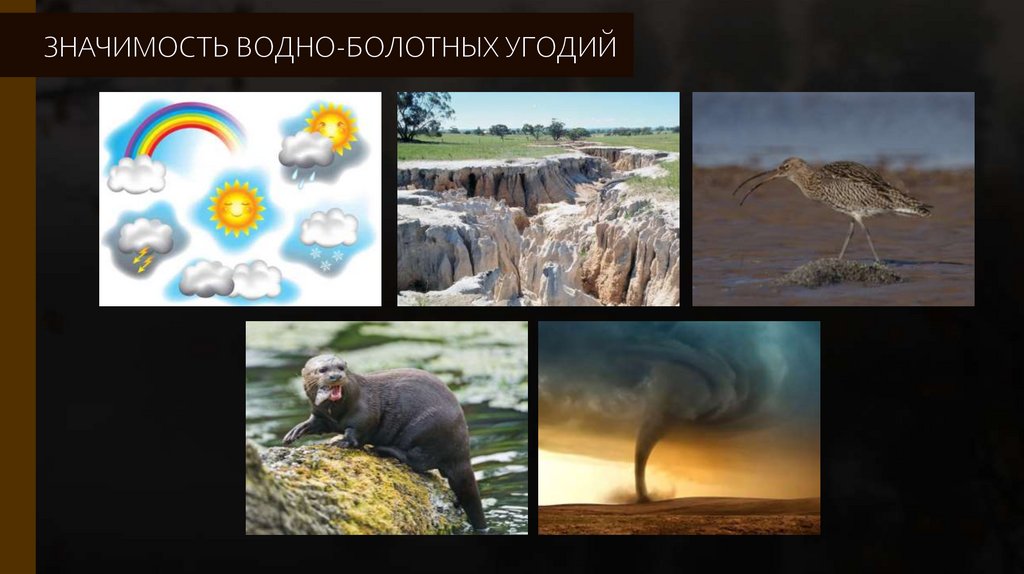 ЗНАЧИМОСТЬ ВОДНО-БОЛОТНЫХ УГОДИЙ